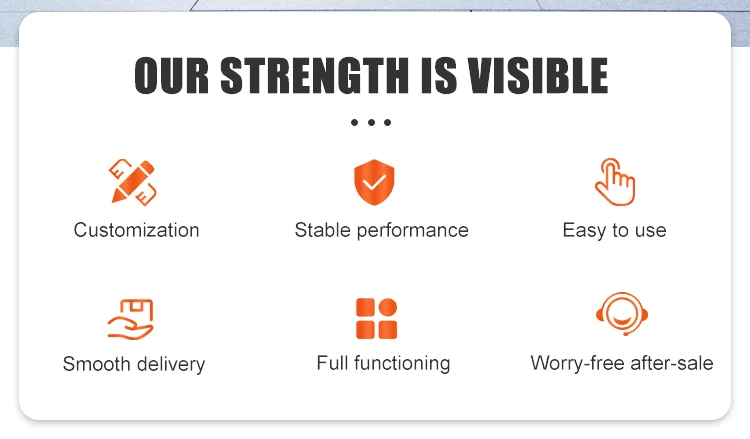 OUR STRENGTH IS VISIBLE

Customization

Stable performance

Easy to use

Smooth delivery

Full functioning

Worry-free after-sale